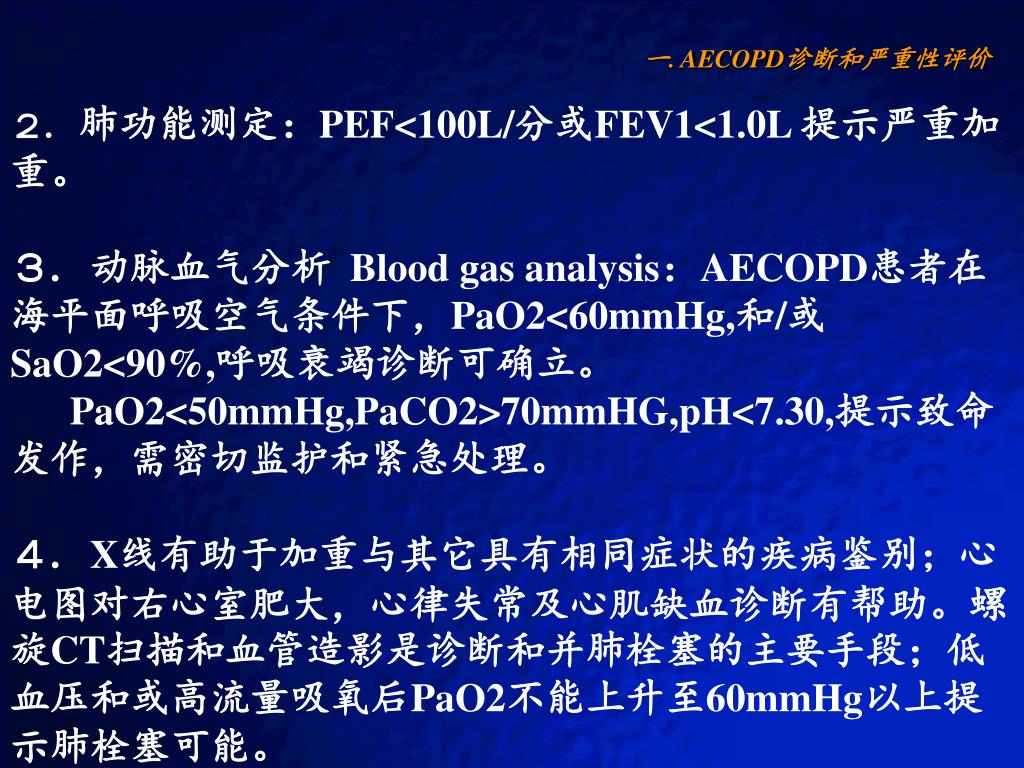 一. AECOPD诊断和严重性评价

２．肺功能测定：PEF<100L/分或FEV1<1.0L 提示严重加重。

３．动脉血气分析 Blood gas analysis：AECOPD患者在海平面呼吸空气条件下，PaO2<60mmHg,和/或SaO2<90％,呼吸衰竭诊断可确立。
PaO2<50mmHg,PaCO2>70mmHG,pH<7.30,提示致命发作，需密切监护和紧急处理。

４．X线有助于加重与其它具有相同症状的疾病鉴别；心电图对右心室肥大，心律失常及心肌缺血诊断有帮助。螺旋CT扫描和血管造影是诊断和并肺栓塞的主要手段；低血压和或高流量吸氧后PaO2不能上升至60mmHg以上提示肺栓塞可能。